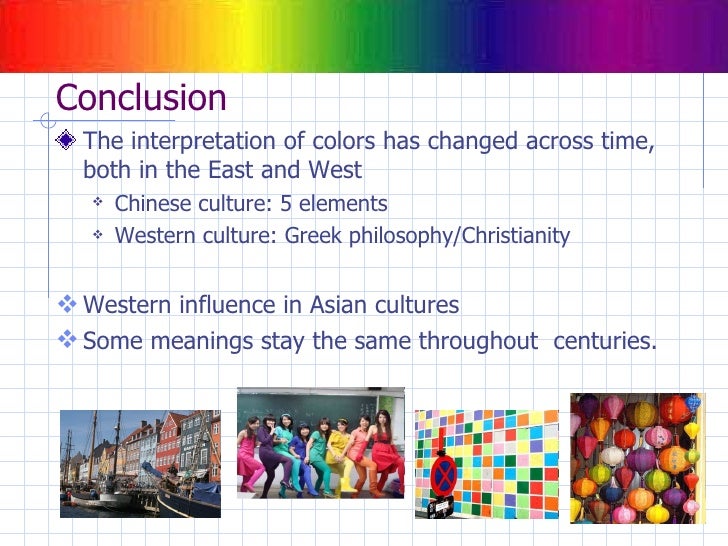 Conclusion

The interpretation of colors has changed across time, both in the East and West

Chinese culture: 5 elements

Western culture: Greek philosophy/Christianity

Western influence in Asian cultures

Some meanings stay the same throughout centuries.